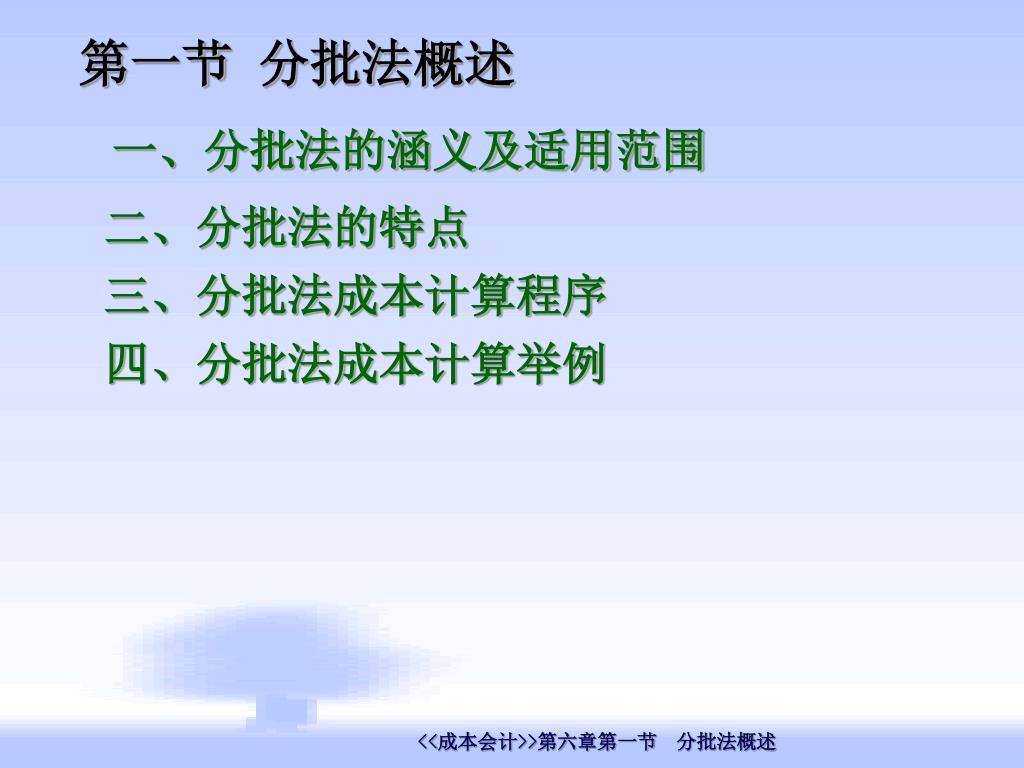 第一节 分批法概述

一、分批法的涵义及适用范围

二、分批法的特点

三、分批法成本计算程序

四、分批法成本计算举例

<<成本会计>>第六章第一节 分批法概述